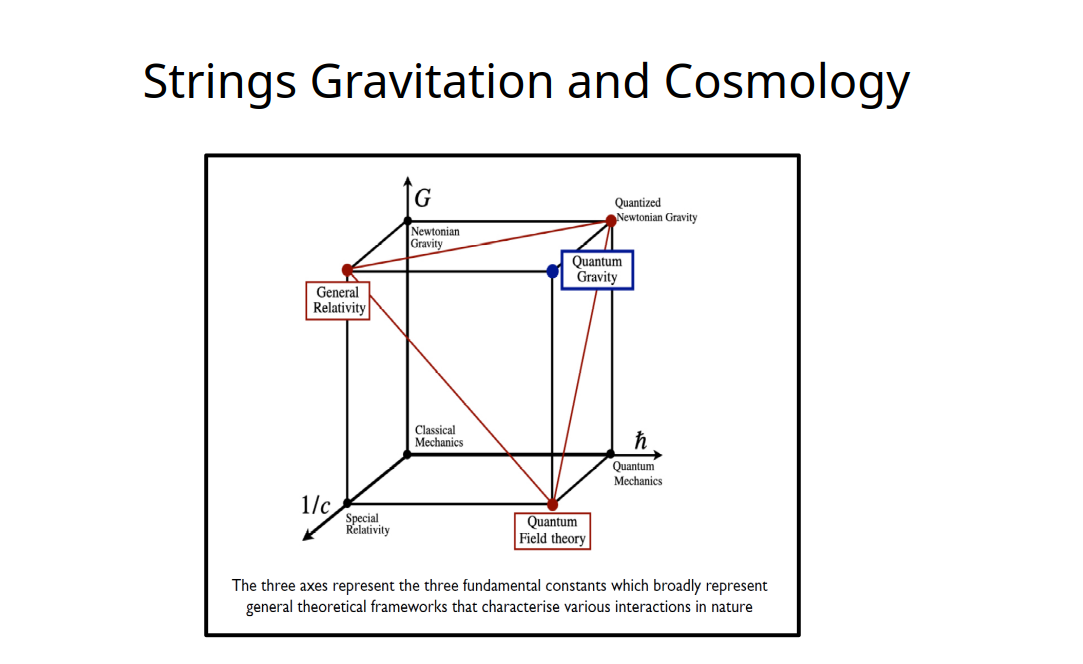 Strings Gravitation and Cosmology

$G$

Newtonian Gravity

Quantized Newtonian Gravity

Quantum Gravity

General Relativity

Classical Mechanics

$\hbar$

Quantum Mechanics

$1/c$

Special Relativity

Quantum Field theory

The three axes represent the three fundamental constants which broadly represent general theoretical frameworks that characterise various interactions in nature